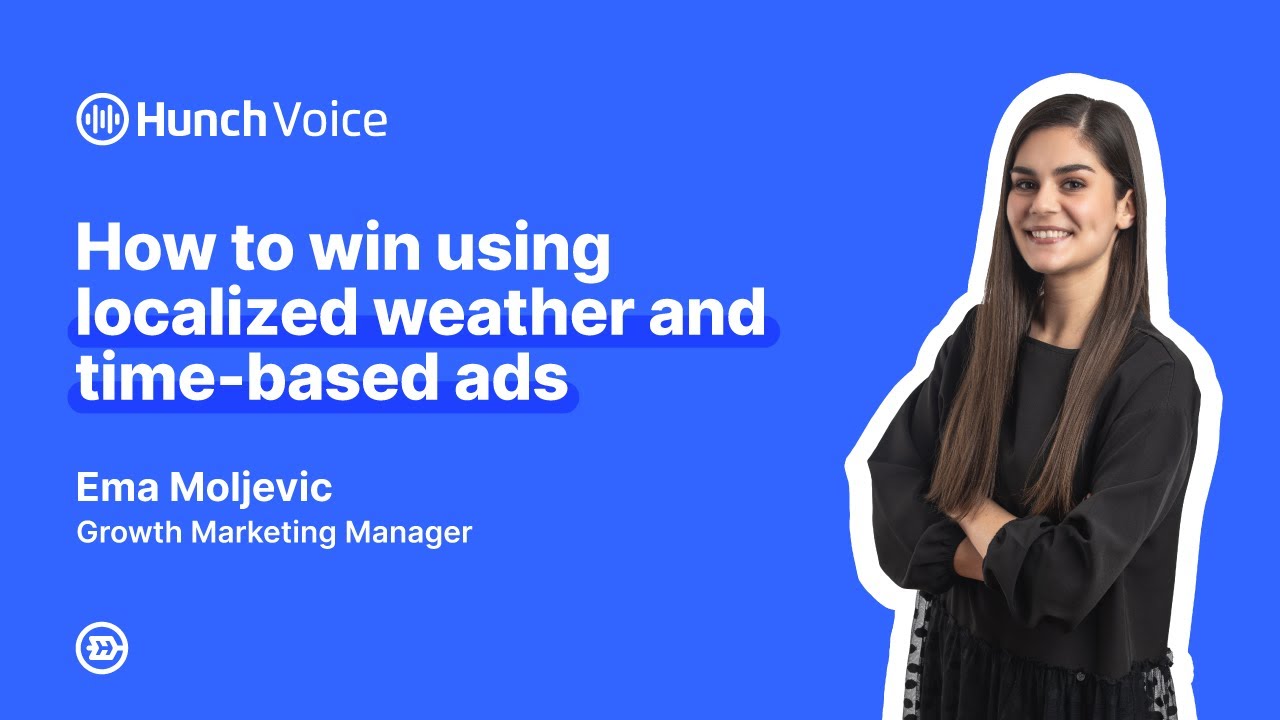 Hunch Voice

How to win using localized weather and time-based ads

Ema Moljevic
Growth Marketing Manager